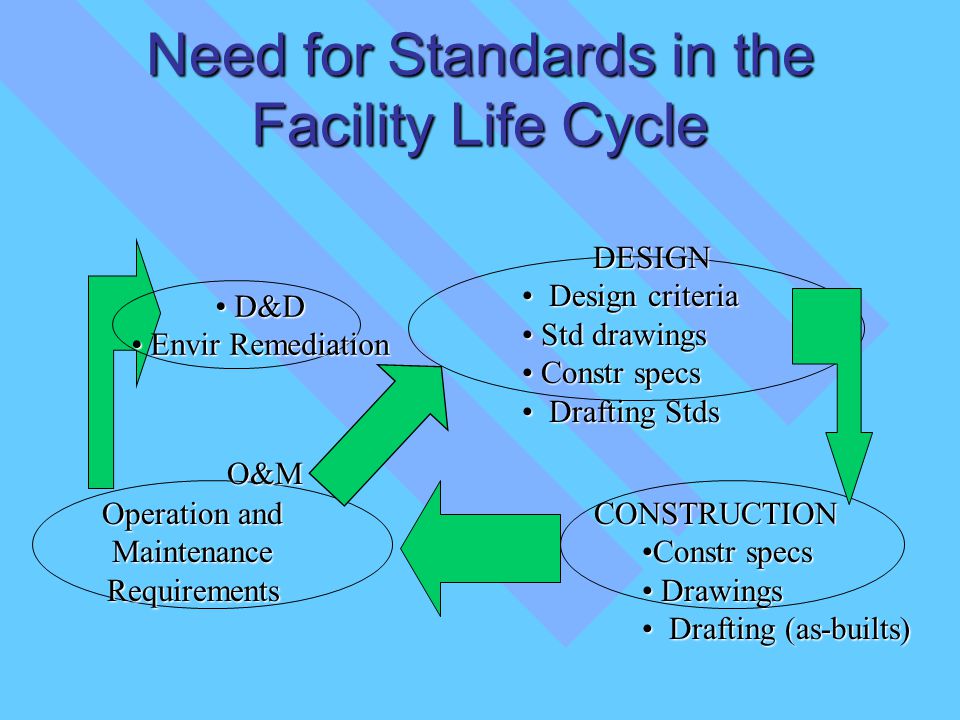 Need for Standards in the Facility Life Cycle

• D&D
• Envir Remediation

DESIGN
• Design criteria
• Std drawings
• Constr specs
• Drafting Stds

O&M
Operation and Maintenance Requirements

CONSTRUCTION
•Constr specs
• Drawings
• Drafting (as-builts)